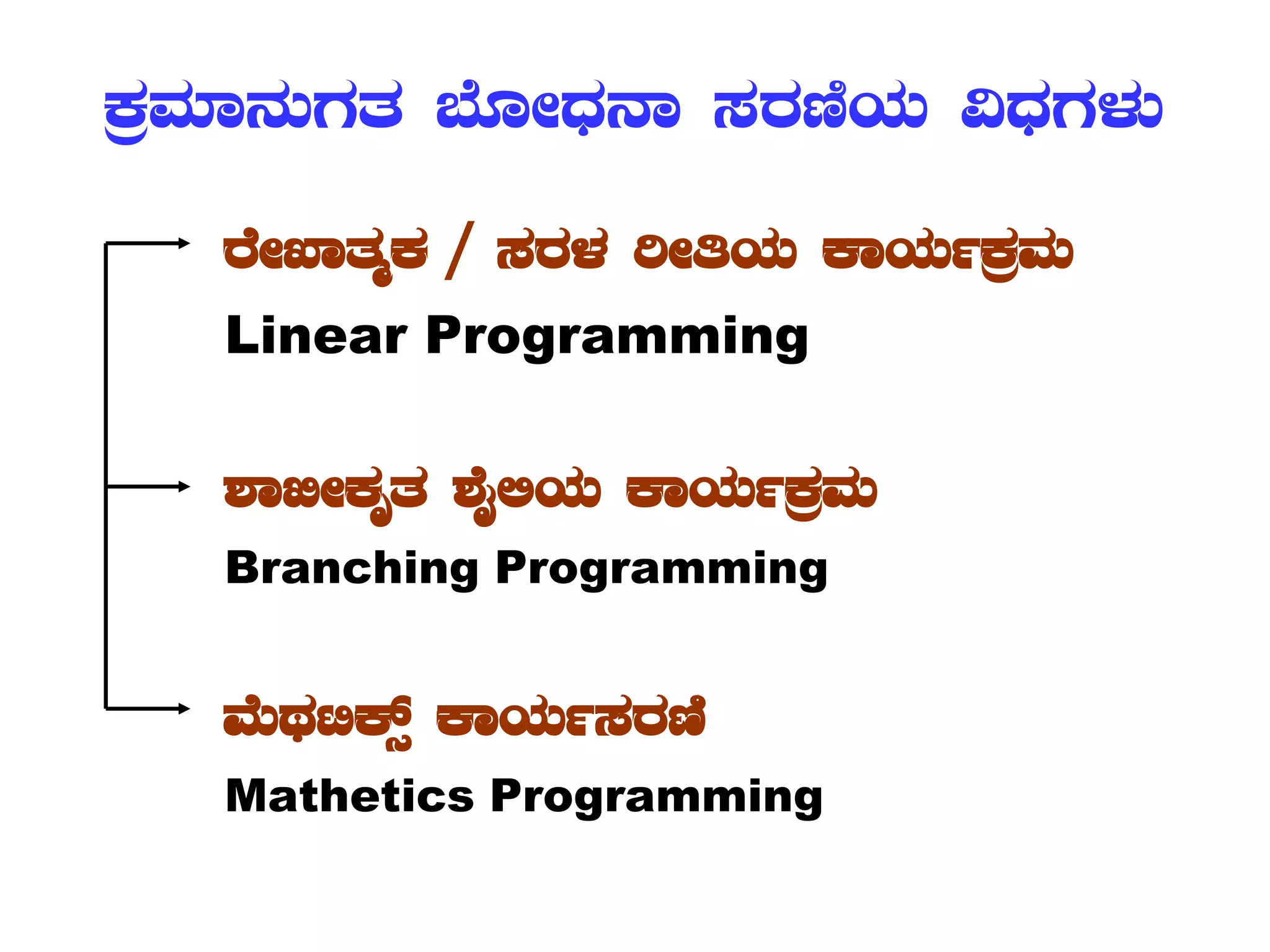 ಕ್ರಮಾನುಗತ ಬೋಧನಾ ಸರಣಿಯ ವಿಧಗಳು

ರೇಖಾತ್ಮಕ / ಸರಳ ರೀತಿಯ ಕಾರ್ಯಕ್ರಮ
Linear Programming

ಶಾಖೀಕೃತ ಶೈಲಿಯ ಕಾರ್ಯಕ್ರಮ
Branching Programming

ಮೆಥಟಿಕ್ಸ್ ಕಾರ್ಯಸರಣಿ
Mathetics Programming